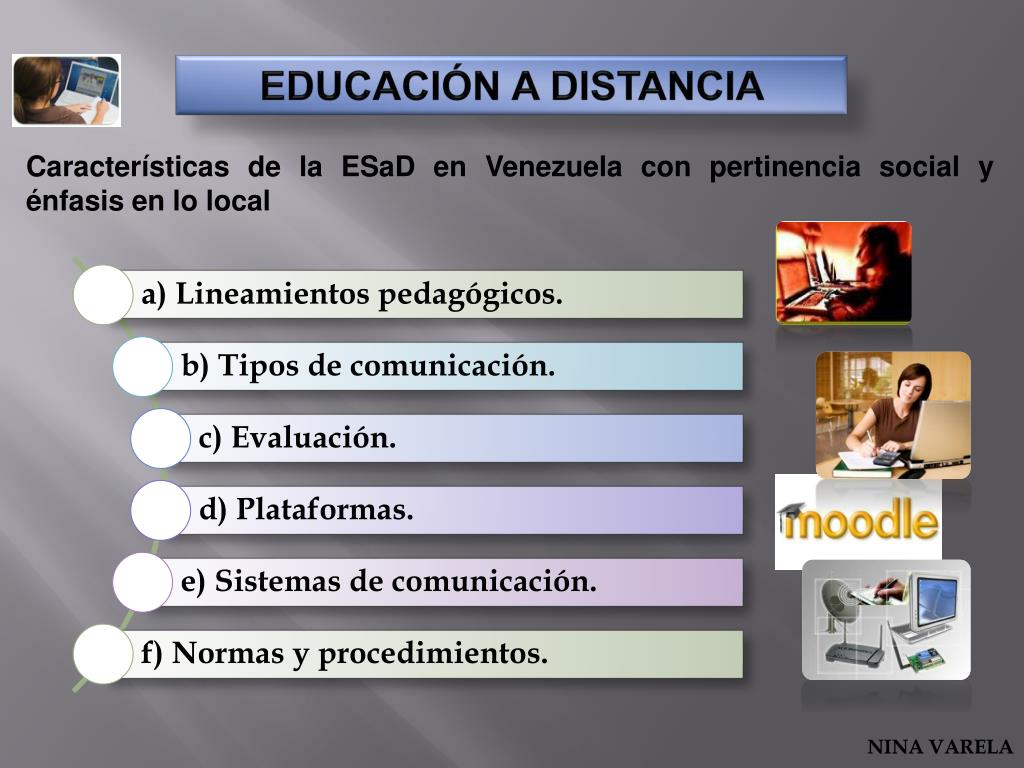 EDUCACIÓN A DISTANCIA

Características de la ESaD en Venezuela con pertinencia social y énfasis en lo local

a) Lineamientos pedagógicos.

b) Tipos de comunicación.

c) Evaluación.

d) Plataformas.

e) Sistemas de comunicación.

f) Normas y procedimientos.

moodle

NINA VARELA